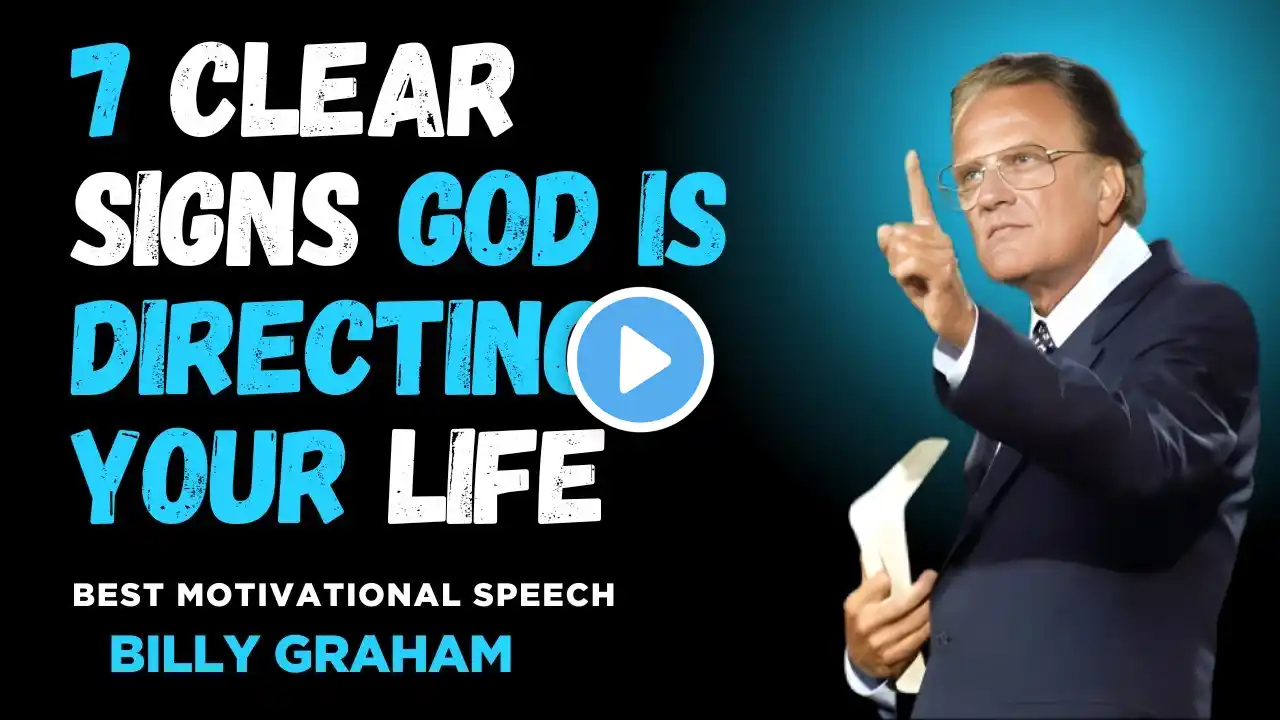 7 CLEAR SIGNS GOD IS DIRECTING YOUR LIFE

BEST MOTIVATIONAL SPEECH
BILLY GRAHAM